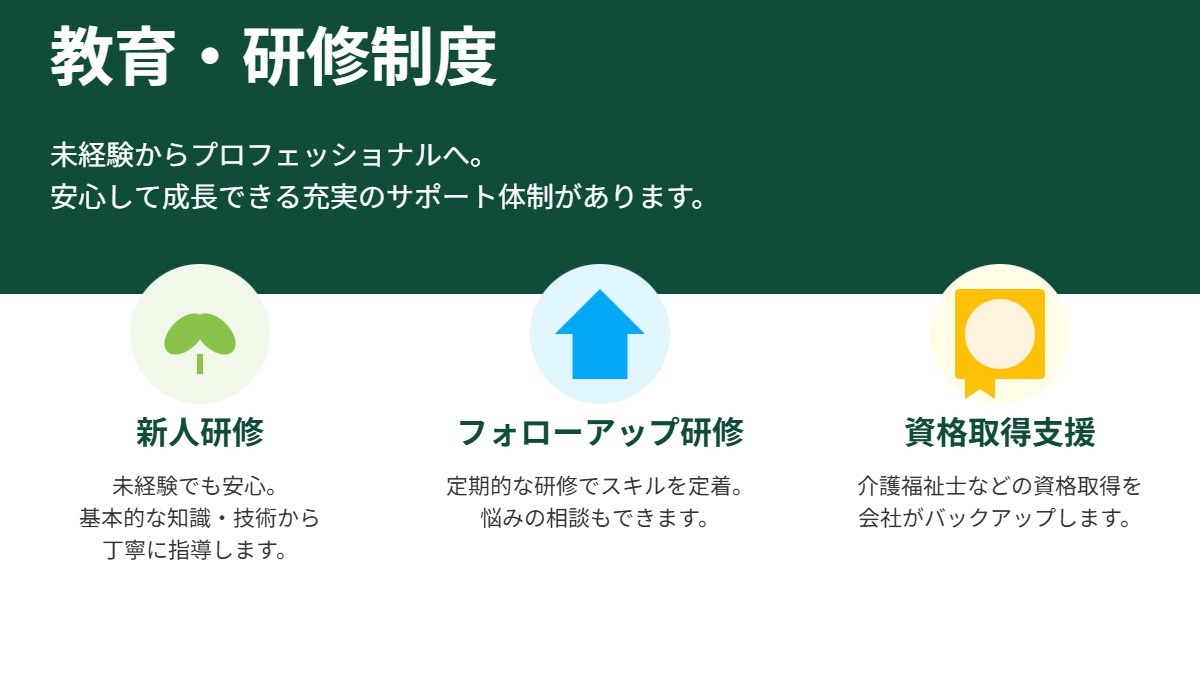 教育・研修制度

未経験からプロフェッショナルへ。
安心して成長できる充実のサポート体制があります。

新人研修

未経験でも安心。
基本的な知識・技術から
丁寧に指導します。

フォローアップ研修

定期的な研修でスキルを定着。
悩みの相談もできます。

資格取得支援

介護福祉士などの資格取得を
会社がバックアップします。